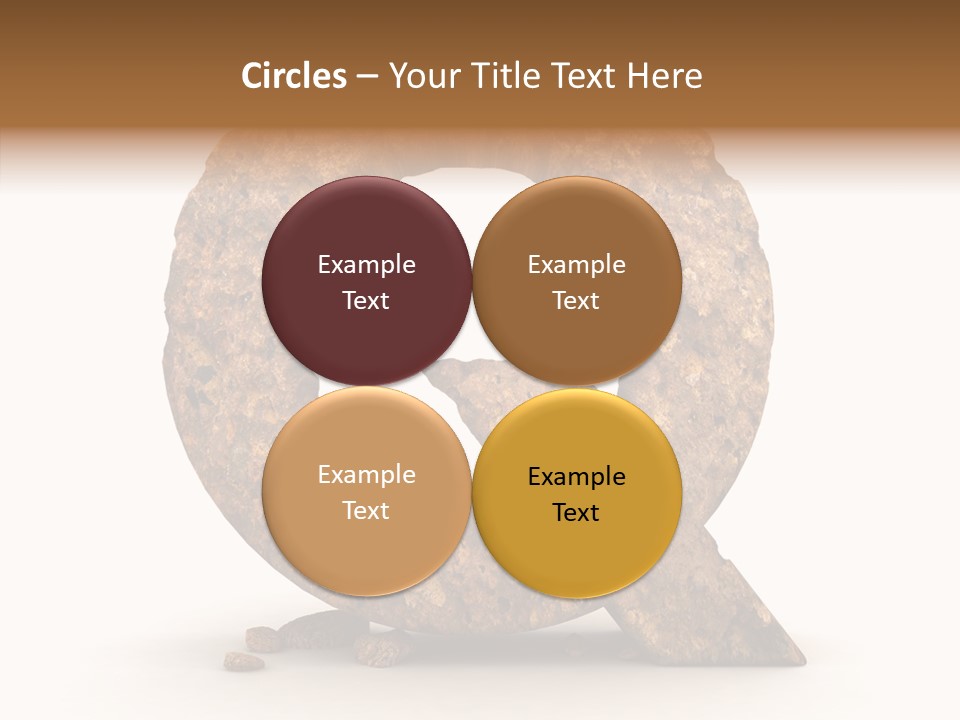 Circles – Your Title Text Here

Example Text

Example Text

Example Text

Example Text